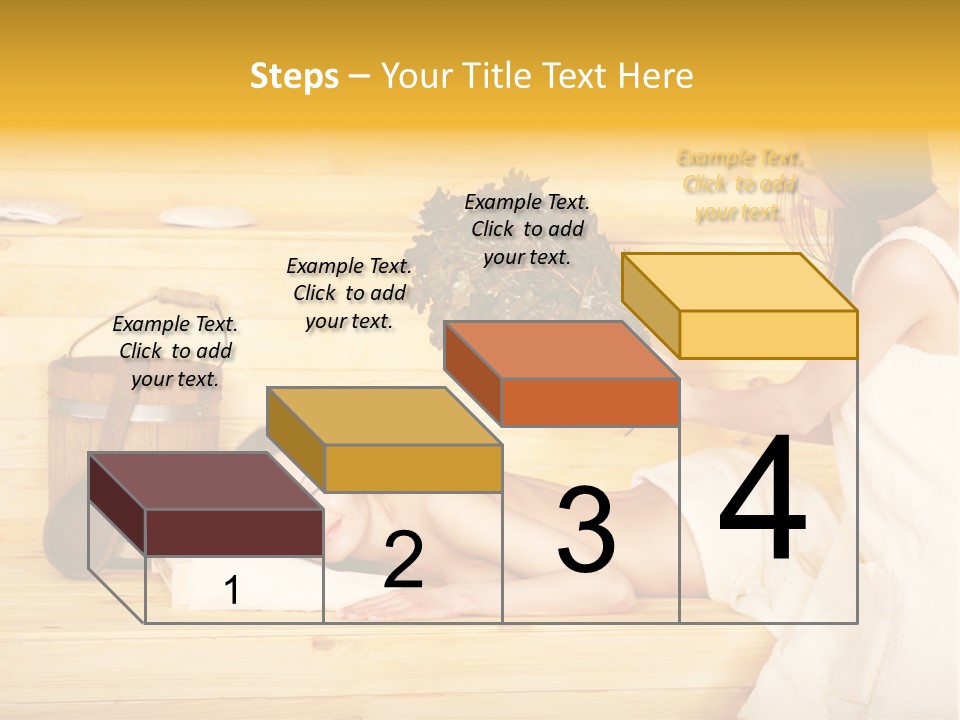 Steps – Your Title Text Here

Example Text. Click to add your text.

Example Text. Click to add your text.

Example Text. Click to add your text.

Example Text. Click to add your text.

1

2

3

4